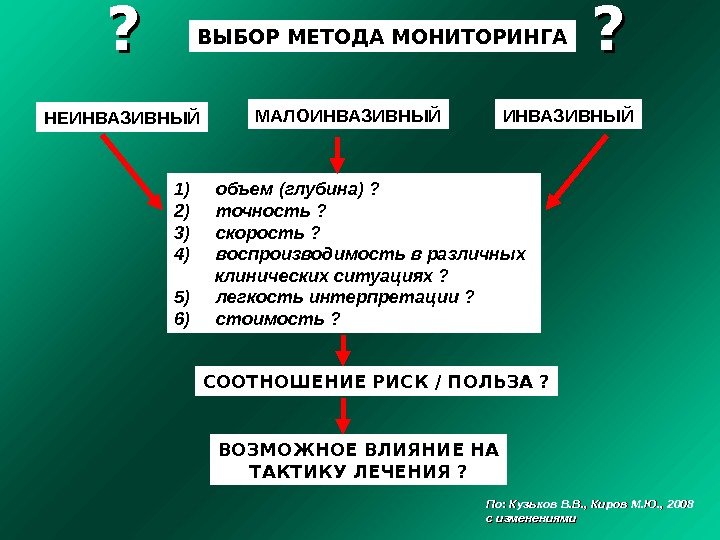 ? ВЫБОР МЕТОДА МОНИТОРИНГА ?

НЕИНВАЗИВНЫЙ

МАЛОИНВАЗИВНЫЙ

ИНВАЗИВНЫЙ

1) объем (глубина) ?
2) точность ?
3) скорость ?
4) воспроизводимость в различных клинических ситуациях ?
5) легкость интерпретации ?
6) стоимость ?

СООТНОШЕНИЕ РИСК / ПОЛЬЗА ?

ВОЗМОЖНОЕ ВЛИЯНИЕ НА ТАКТИКУ ЛЕЧЕНИЯ ?

По: Кузьков В.В., Киров М.Ю., 2008 с изменениями